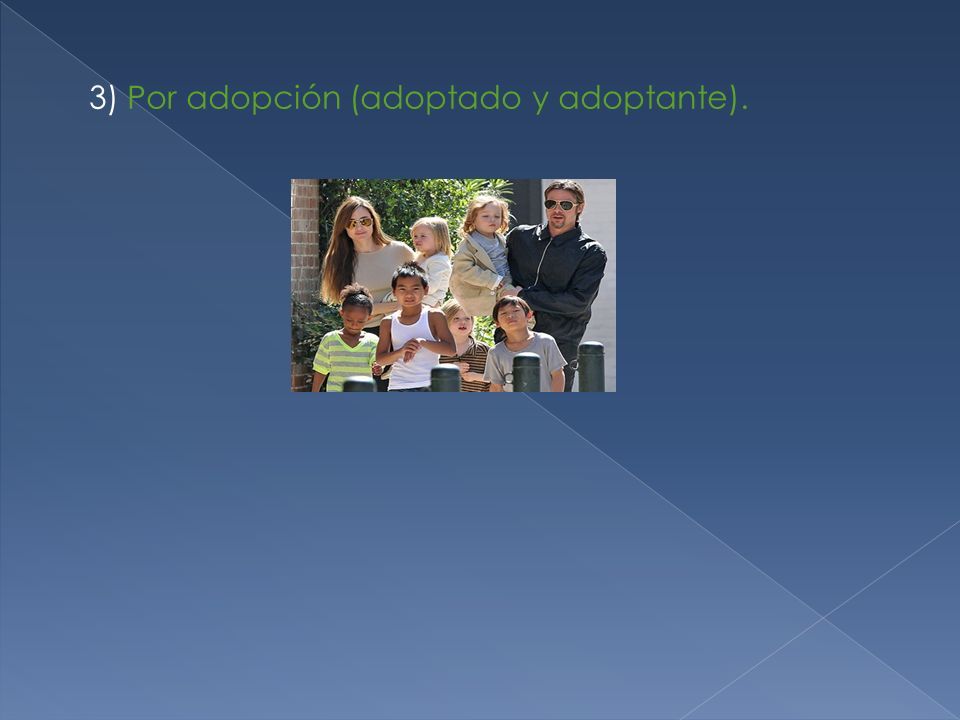 3) Por adopción (adoptado y adoptante).